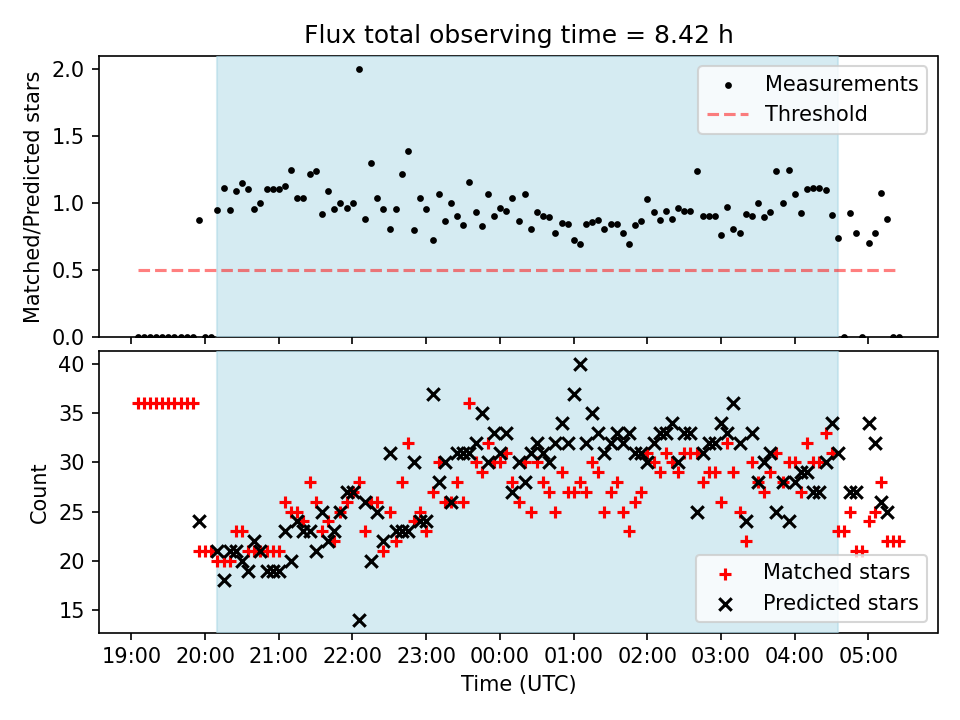 Flux total observing time = 8.42 h

Matched/Predicted stars

2.0
1.5
1.0
0.5
0.0

Measurements
Threshold

Count

40
35
30
25
20
15

Matched stars
Predicted stars

19:00 20:00 21:00 22:00 23:00 00:00 01:00 02:00 03:00 04:00 05:00

Time (UTC)